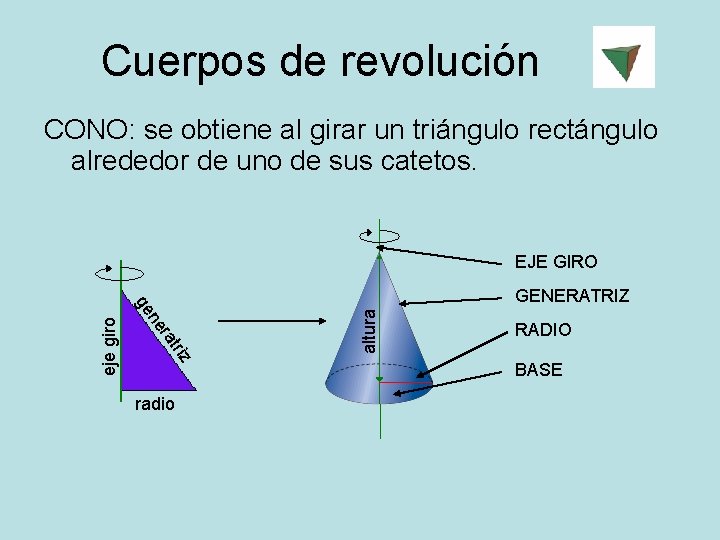 Cuerpos de revolución

CONO: se obtiene al girar un triángulo rectángulo alrededor de uno de sus catetos.

eje giro
generatriz
radio

altura

EJE GIRO
GENERATRIZ
RADIO
BASE